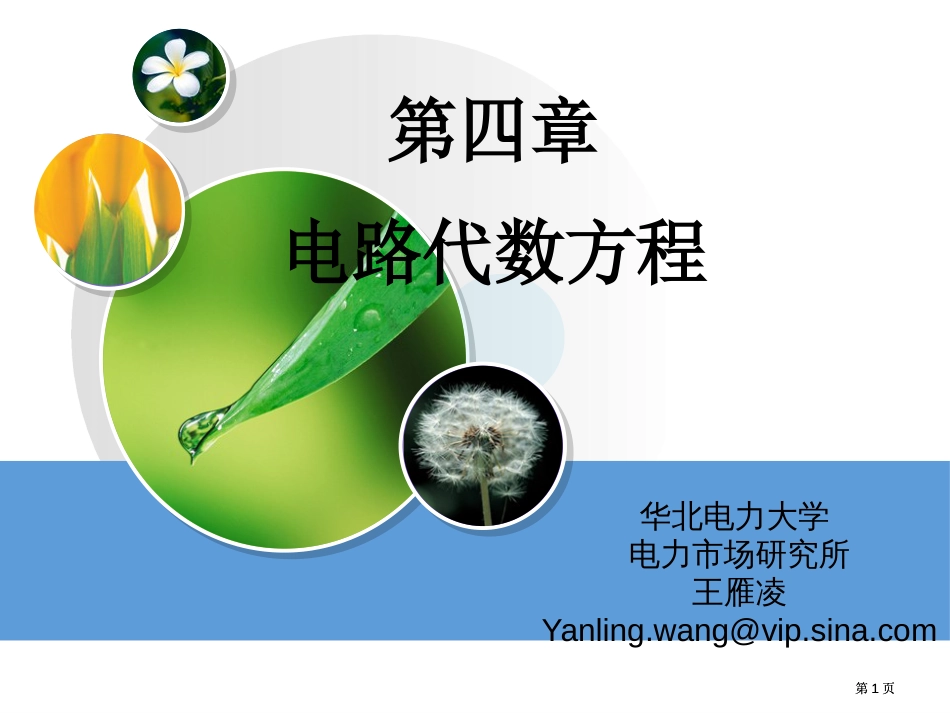 第四章
电路代数方程

华北电力大学
电力市场研究所
王雁凌
Yanling.wang@vip.sina.com

第 1 页